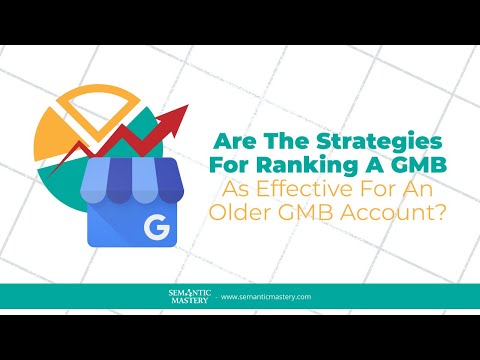 G

Are The Strategies For Ranking A GMB As Effective For An Older GMB Account?

SEMANTIC MASTERY - www.semanticmastery.com